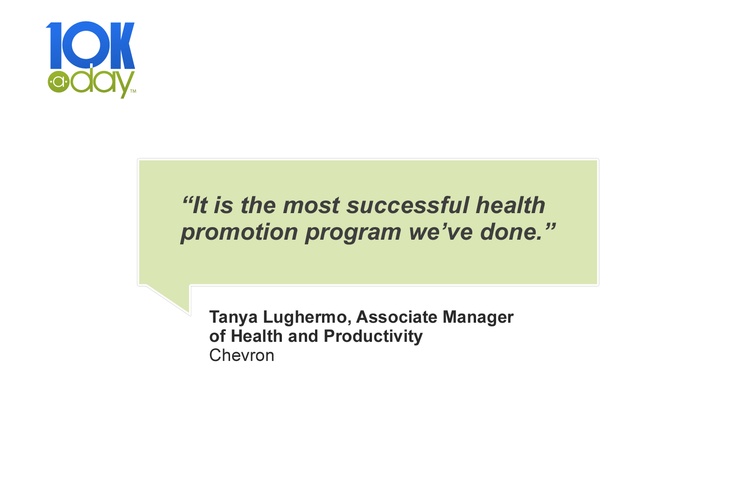 10K a day™

“It is the most successful health promotion program we’ve done.”

Tanya Lughermo, Associate Manager of Health and Productivity
Chevron